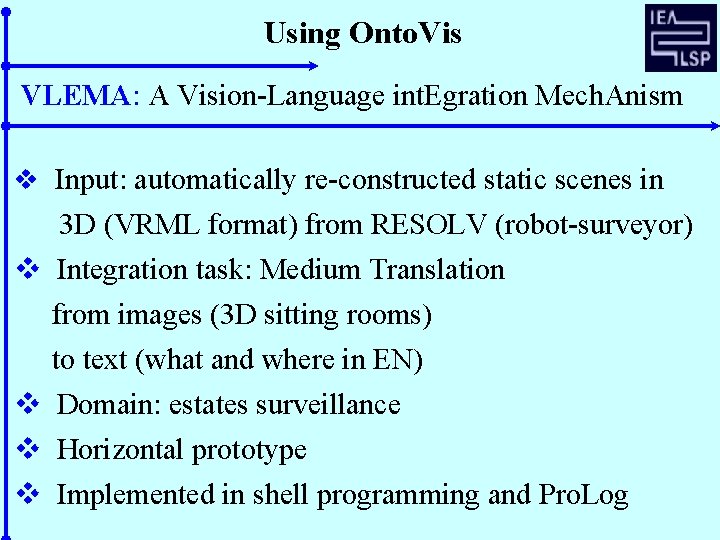 Using OntoVis

IEA LSP

VLEMA: A Vision-Language intEgration MechAnism

❖ Input: automatically re-constructed static scenes in 3D (VRML format) from RESOLV (robot-surveyor)

❖ Integration task: Medium Translation
from images (3D sitting rooms)
to text (what and where in EN)

❖ Domain: estates surveillance

❖ Horizontal prototype

❖ Implemented in shell programming and ProLog